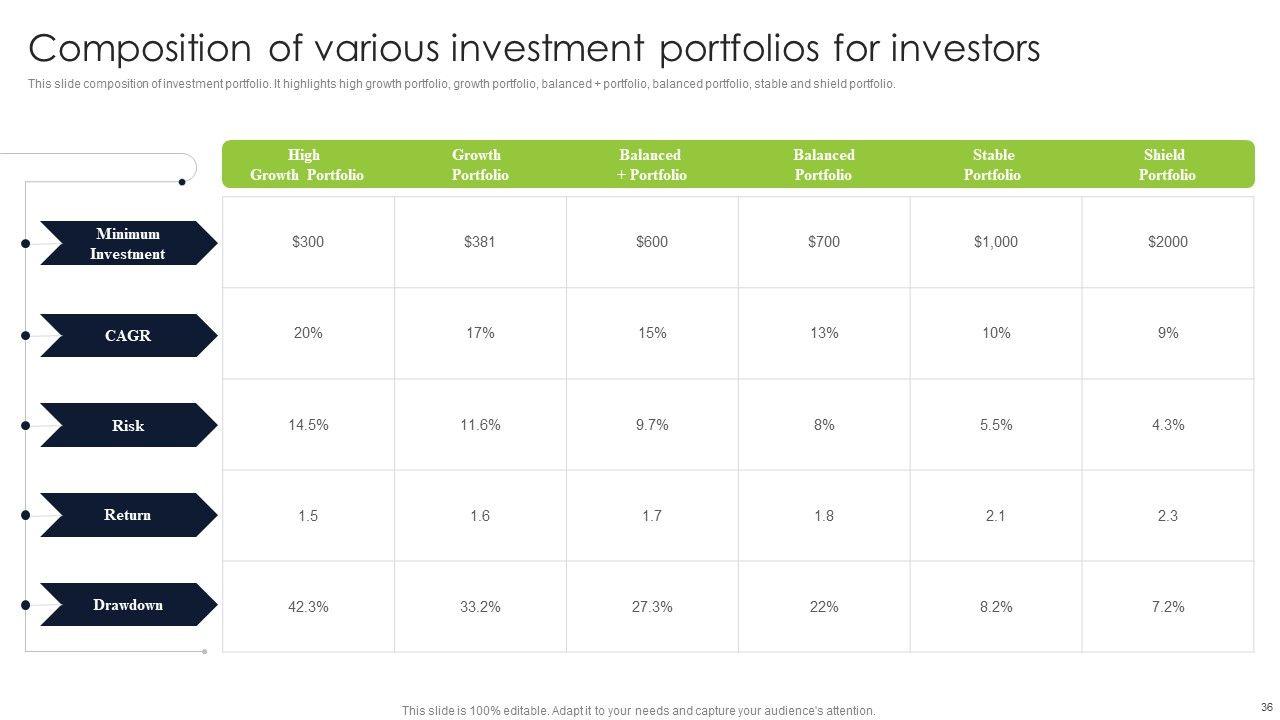 Composition of various investment portfolios for investors

This slide composition of investment portfolio. It highlights high growth portfolio, growth portfolio, balanced + portfolio, balanced portfolio, stable and shield portfolio.

| | High Growth Portfolio | Growth Portfolio | Balanced + Portfolio | Balanced Portfolio | Stable Portfolio | Shield Portfolio |
|---|---|---|---|---|---|---|
| Minimum Investment | \$300 | \$381 | \$600 | \$700 | \$1,000 | \$2000 |
| CAGR | 20% | 17% | 15% | 13% | 10% | 9% |
| Risk | 14.5% | 11.6% | 9.7% | 8% | 5.5% | 4.3% |
| Return | 1.5 | 1.6 | 1.7 | 1.8 | 2.1 | 2.3 |
| Drawdown | 42.3% | 33.2% | 27.3% | 22% | 8.2% | 7.2% |

This slide is 100% editable. Adapt it to your needs and capture your audience's attention.

36